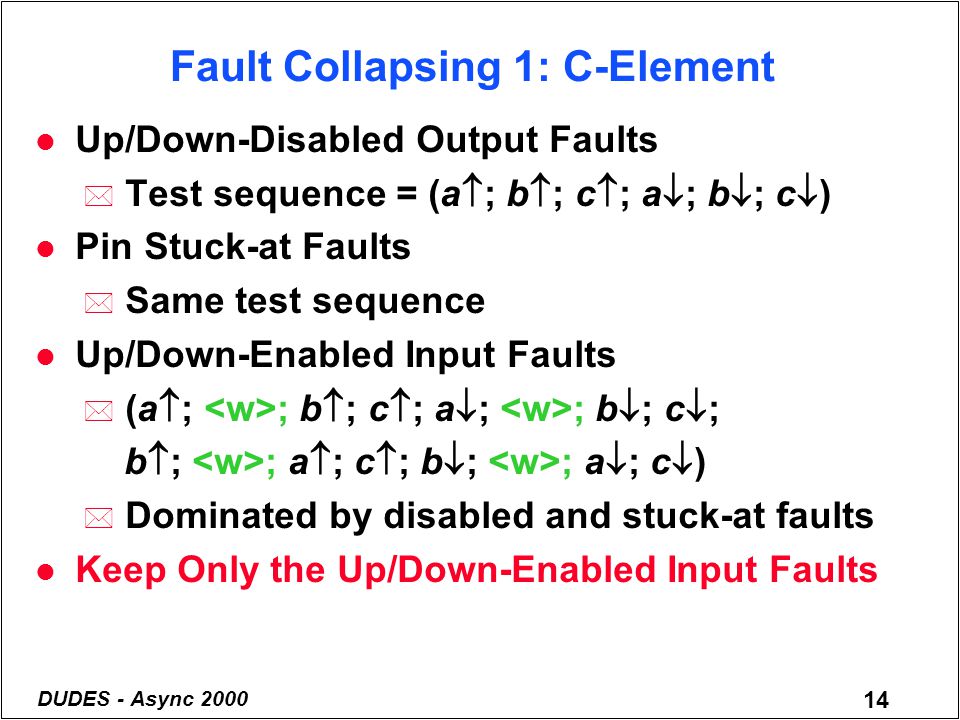 Fault Collapsing 1: C-Element

- Up/Down-Disabled Output Faults
  - Test sequence = ($a\uparrow$; $b\uparrow$; $c\uparrow$; $a\downarrow$; $b\downarrow$; $c\downarrow$)
- Pin Stuck-at Faults
  - Same test sequence
- Up/Down-Enabled Input Faults
  - ($a\uparrow$; <w>; $b\uparrow$; $c\uparrow$; $a\downarrow$; <w>; $b\downarrow$; $c\downarrow$; $b\uparrow$; <w>; $a\uparrow$; $c\uparrow$; $b\downarrow$; <w>; $a\downarrow$; $c\downarrow$)
  - Dominated by disabled and stuck-at faults
- Keep Only the Up/Down-Enabled Input Faults

DUDES - Async 2000

14